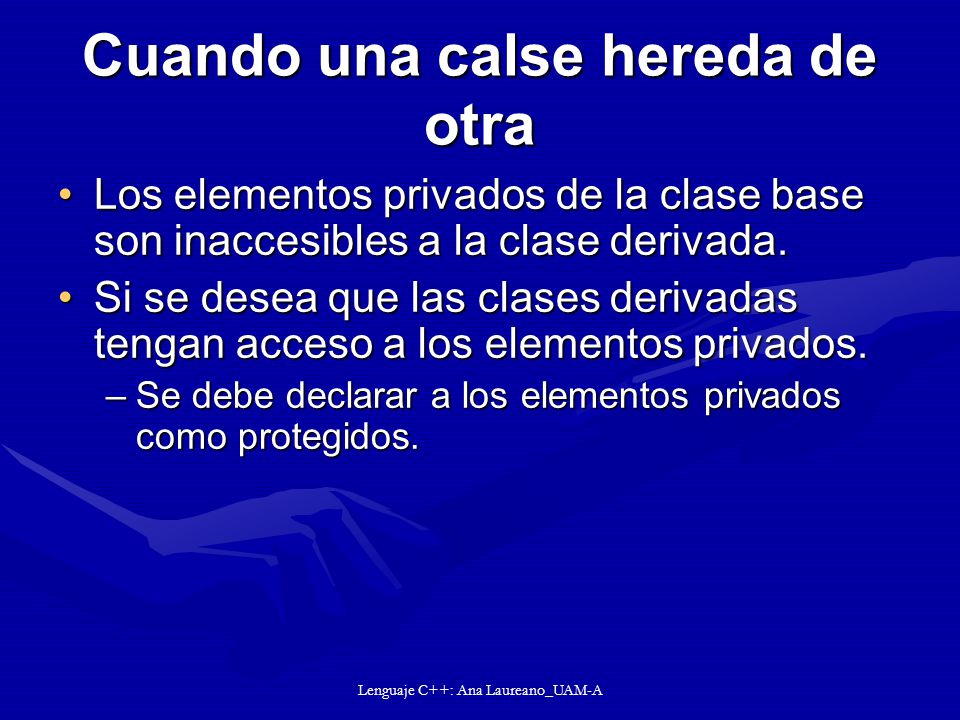 Cuando una calse hereda de otra

• Los elementos privados de la clase base son inaccesibles a la clase derivada.
• Si se desea que las clases derivadas tengan acceso a los elementos privados.
– Se debe declarar a los elementos privados como protegidos.

Lenguaje C++: Ana Laureano_UAM-A